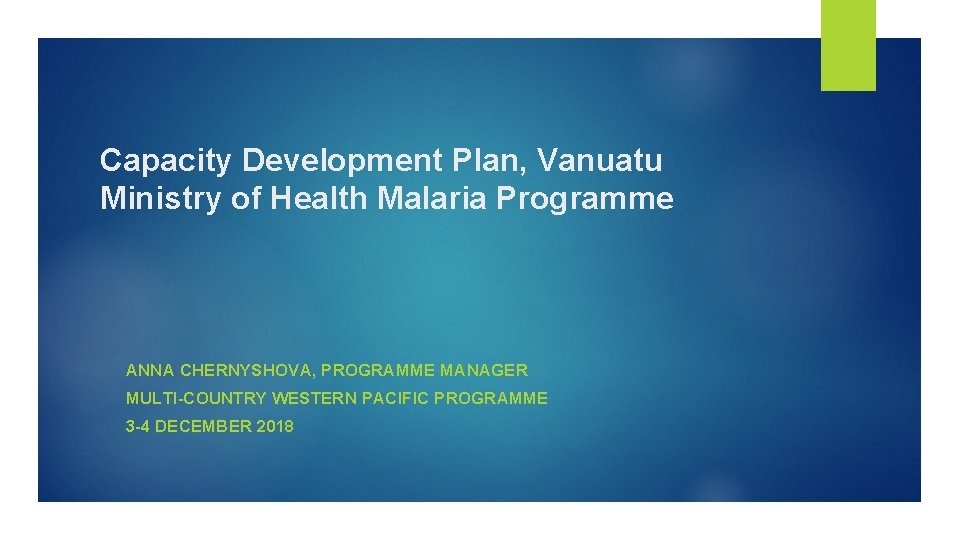 Capacity Development Plan, Vanuatu Ministry of Health Malaria Programme

ANNA CHERNYSHOVA, PROGRAMME MANAGER

MULTI-COUNTRY WESTERN PACIFIC PROGRAMME

3-4 DECEMBER 2018